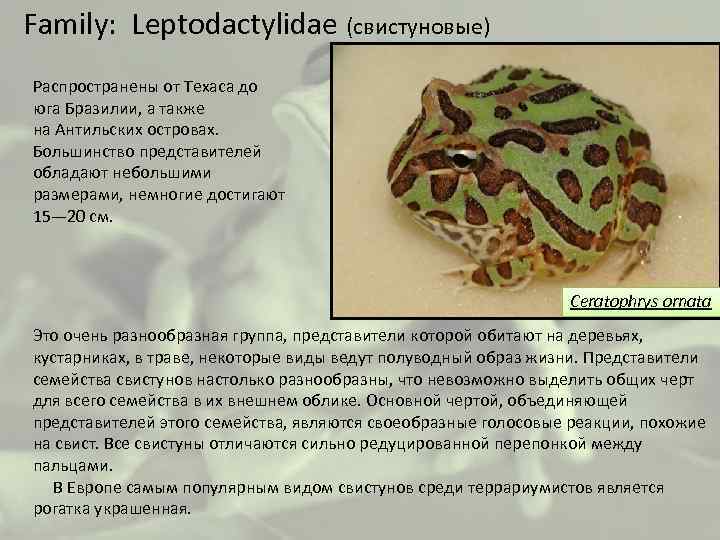 Family: Leptodactylidae (свистуновые)

Распространены от Техаса до юга Бразилии, а также на Антильских островах. Большинство представителей обладают небольшими размерами, немногие достигают 15—20 см.

Ceratophrys ornata

Это очень разнообразная группа, представители которой обитают на деревьях, кустарниках, в траве, некоторые виды ведут полуводный образ жизни. Представители семейства свистунов настолько разнообразны, что невозможно выделить общих черт для всего семейства в их внешнем облике. Основной чертой, объединяющей представителей этого семейства, являются своеобразные голосовые реакции, похожие на свист. Все свистуны отличаются сильно редуцированной перепонкой между пальцами.

В Европе самым популярным видом свистунов среди террариумистов является рогатка украшенная.